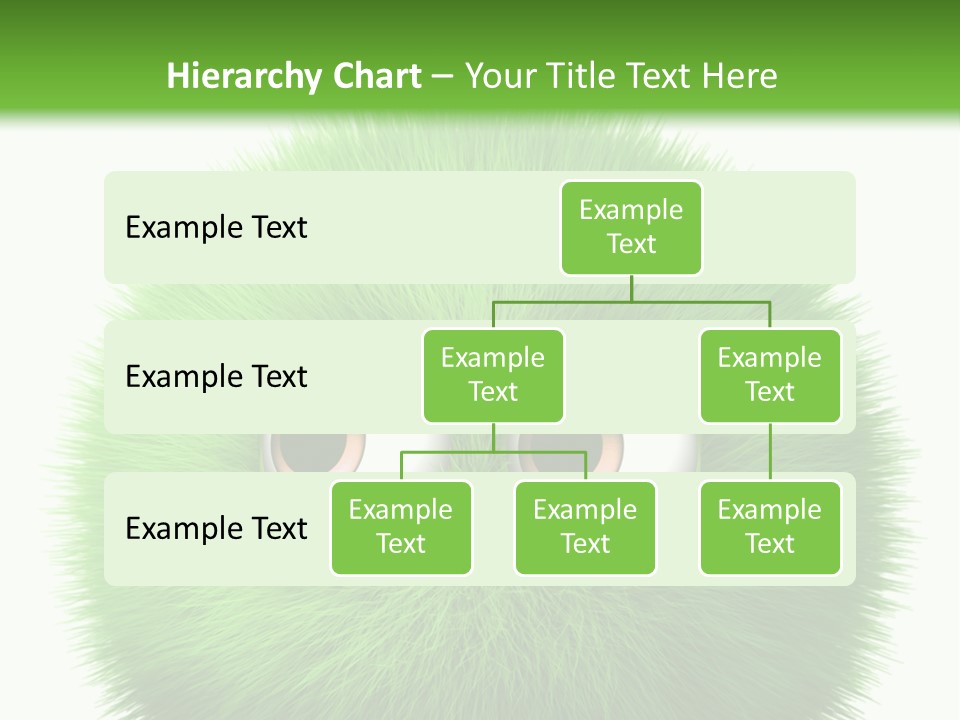 Hierarchy Chart – Your Title Text Here

Example Text

Example Text

Example Text

Example Text

Example Text

Example Text

Example Text

Example Text

Example Text